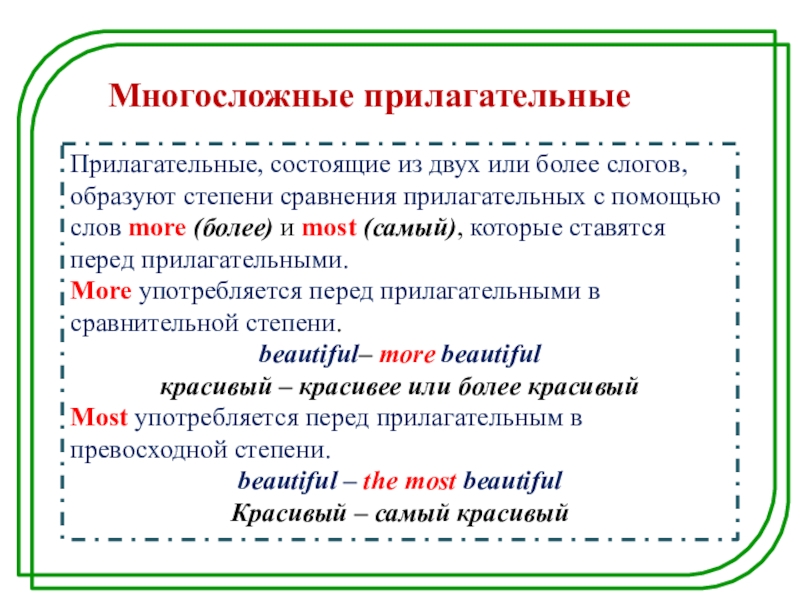 Многосложные прилагательные

Прилагательные, состоящие из двух или более слогов, образуют степени сравнения прилагательных с помощью слов more (более) и most (самый), которые ставятся перед прилагательными.
More употребляется перед прилагательными в сравнительной степени.

beautiful– more beautiful
красивый – красивее или более красивый

Most употребляется перед прилагательным в превосходной степени.

beautiful – the most beautiful
Красивый – самый красивый